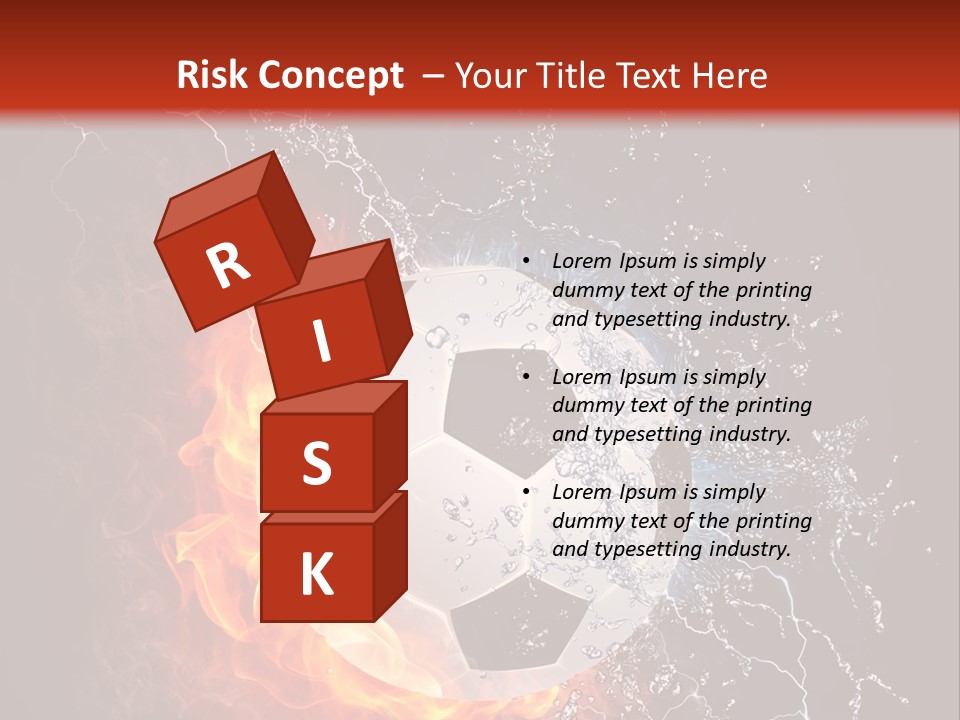 Risk Concept – Your Title Text Here

R
I
S
K

• Lorem Ipsum is simply dummy text of the printing and typesetting industry.

• Lorem Ipsum is simply dummy text of the printing and typesetting industry.

• Lorem Ipsum is simply dummy text of the printing and typesetting industry.